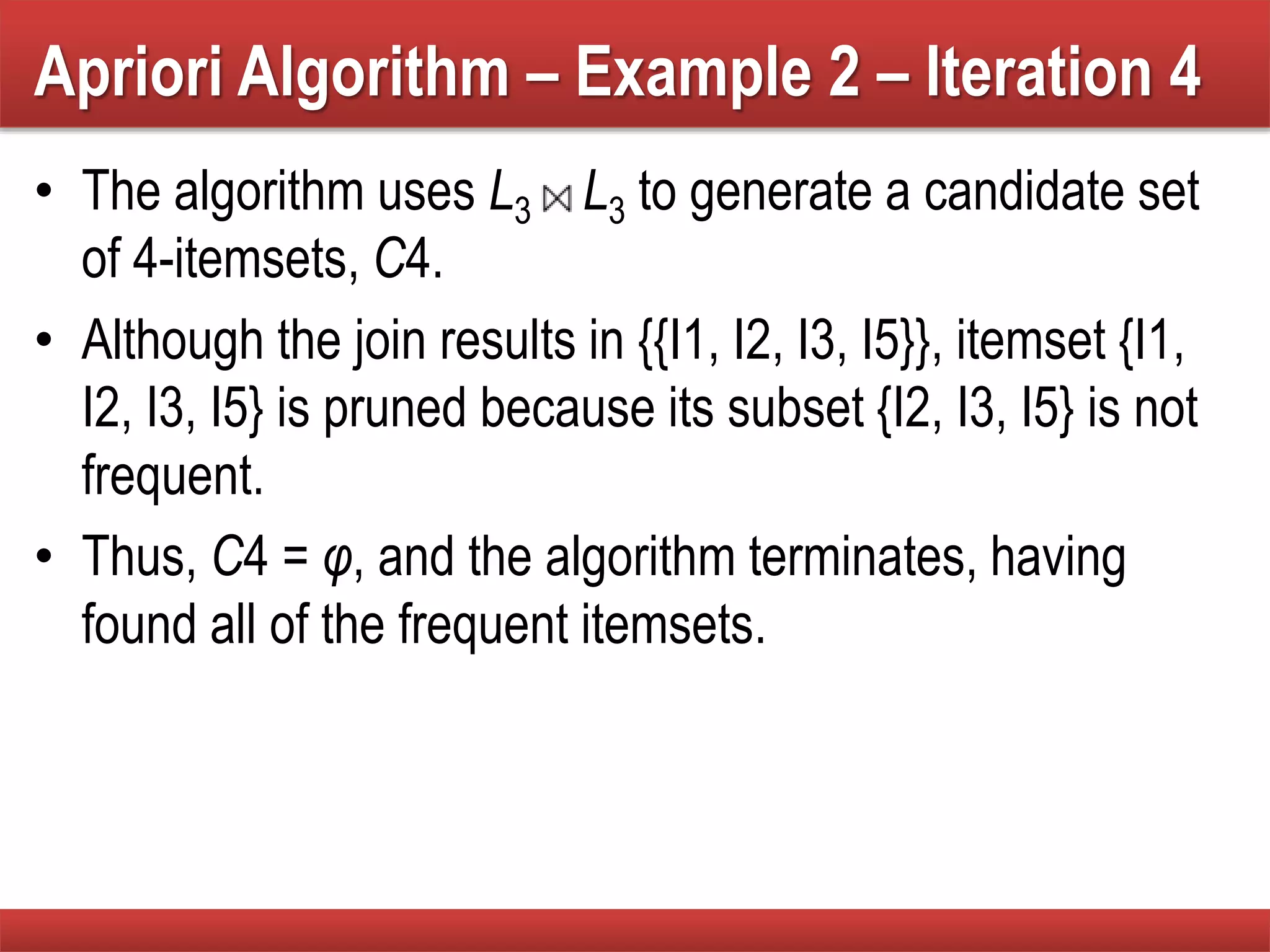 Apriori Algorithm – Example 2 – Iteration 4

• The algorithm uses $L_3 \bowtie L_3$ to generate a candidate set of 4-itemsets, $C4$.

• Although the join results in {{I1, I2, I3, I5}}, itemset {I1, I2, I3, I5} is pruned because its subset {I2, I3, I5} is not frequent.

• Thus, $C4 = \varphi$, and the algorithm terminates, having found all of the frequent itemsets.